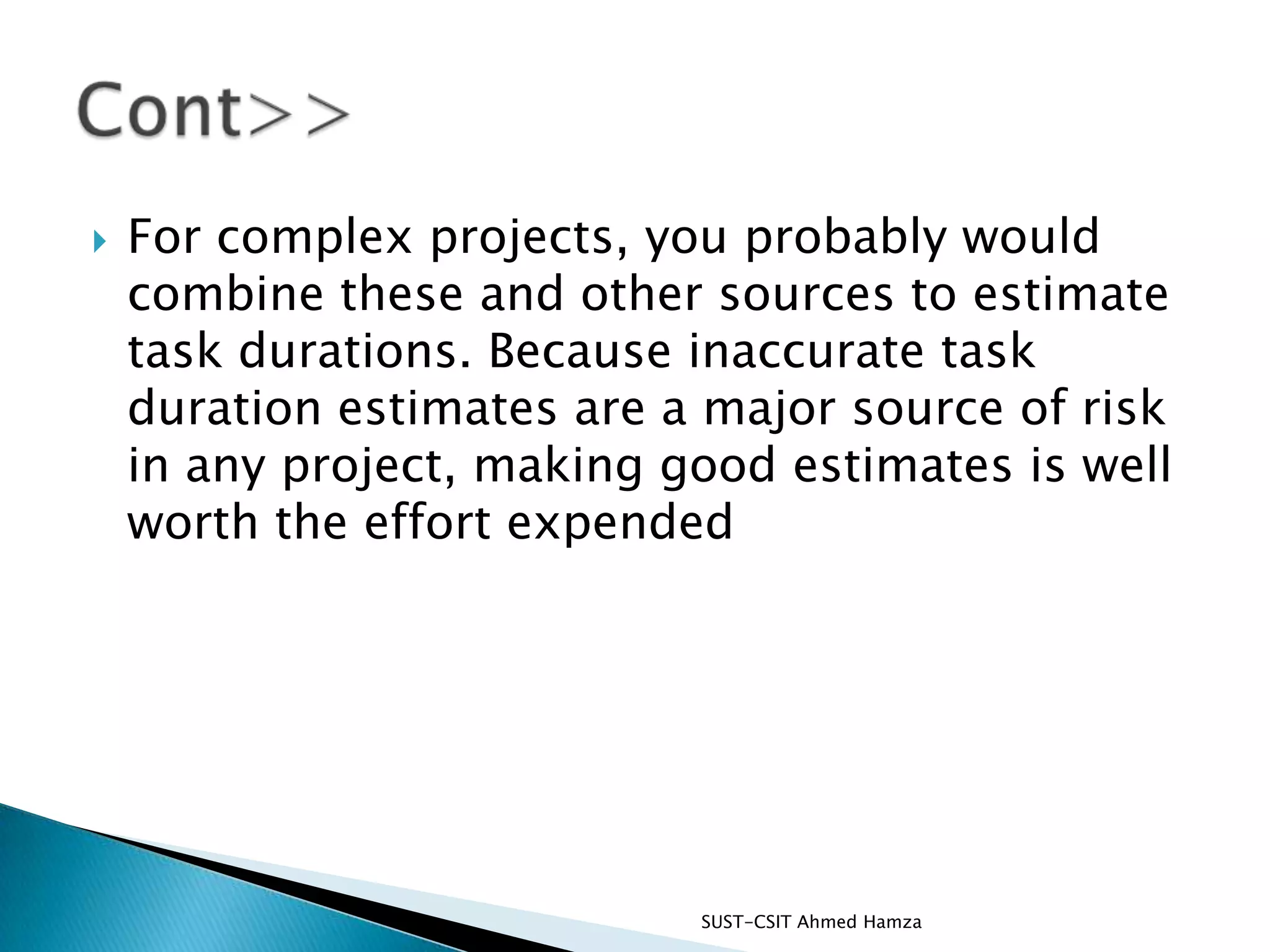 Cont>>

For complex projects, you probably would combine these and other sources to estimate task durations. Because inaccurate task duration estimates are a major source of risk in any project, making good estimates is well worth the effort expended

SUST-CSIT Ahmed Hamza